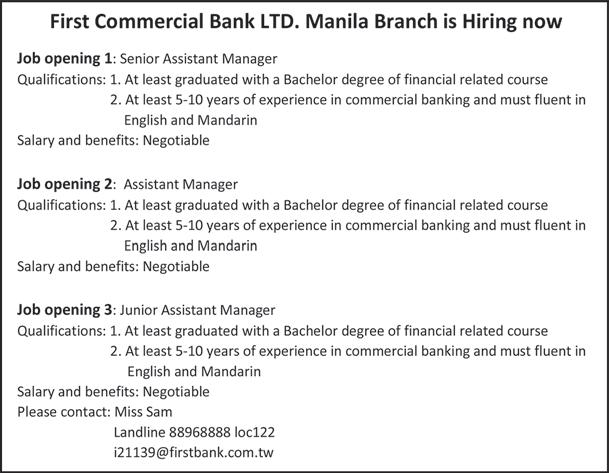 First Commercial Bank LTD. Manila Branch is Hiring now

Job opening 1: Senior Assistant Manager
Qualifications: 1. At least graduated with a Bachelor degree of financial related course
2. At least 5-10 years of experience in commercial banking and must fluent in English and Mandarin
Salary and benefits: Negotiable

Job opening 2: Assistant Manager
Qualifications: 1. At least graduated with a Bachelor degree of financial related course
2. At least 5-10 years of experience in commercial banking and must fluent in English and Mandarin
Salary and benefits: Negotiable

Job opening 3: Junior Assistant Manager
Qualifications: 1. At least graduated with a Bachelor degree of financial related course
2. At least 5-10 years of experience in commercial banking and must fluent in English and Mandarin
Salary and benefits: Negotiable
Please contact: Miss Sam
Landline 88968888 loc122
i21139@firstbank.com.tw